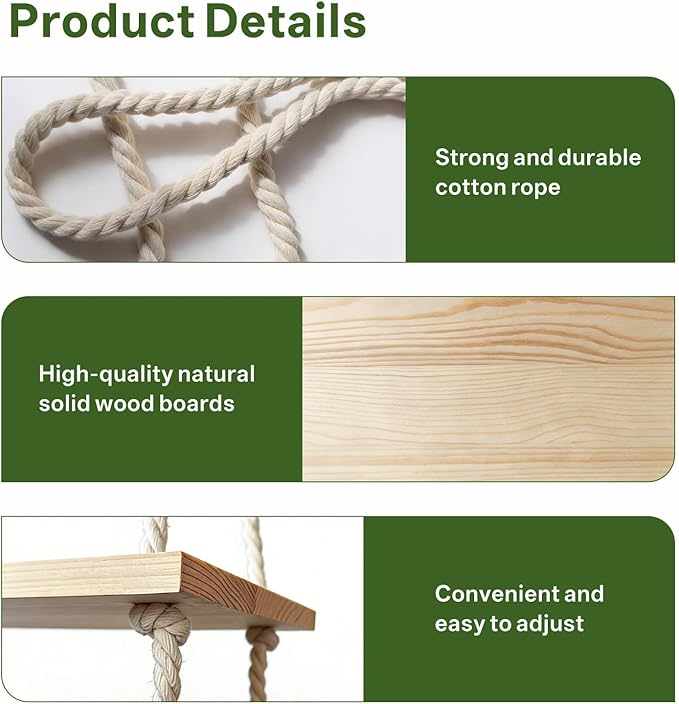 Product Details

Strong and durable cotton rope

High-quality natural solid wood boards

Convenient and easy to adjust